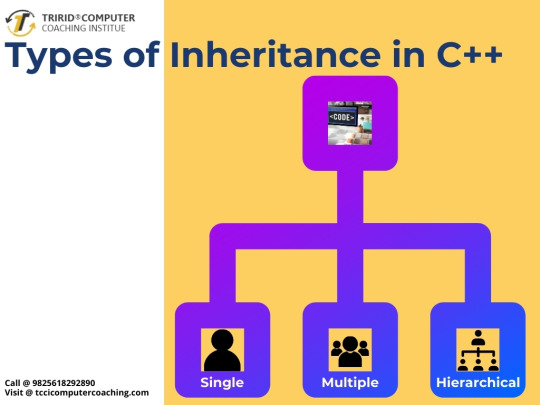 TRIRID® COMPUTER
COACHING INSTITUE

Types of Inheritance in C++

<CODE>

Single

Multiple

Hierarchical

Call @ 9825618292890
Visit @ tccicomputercoaching.com